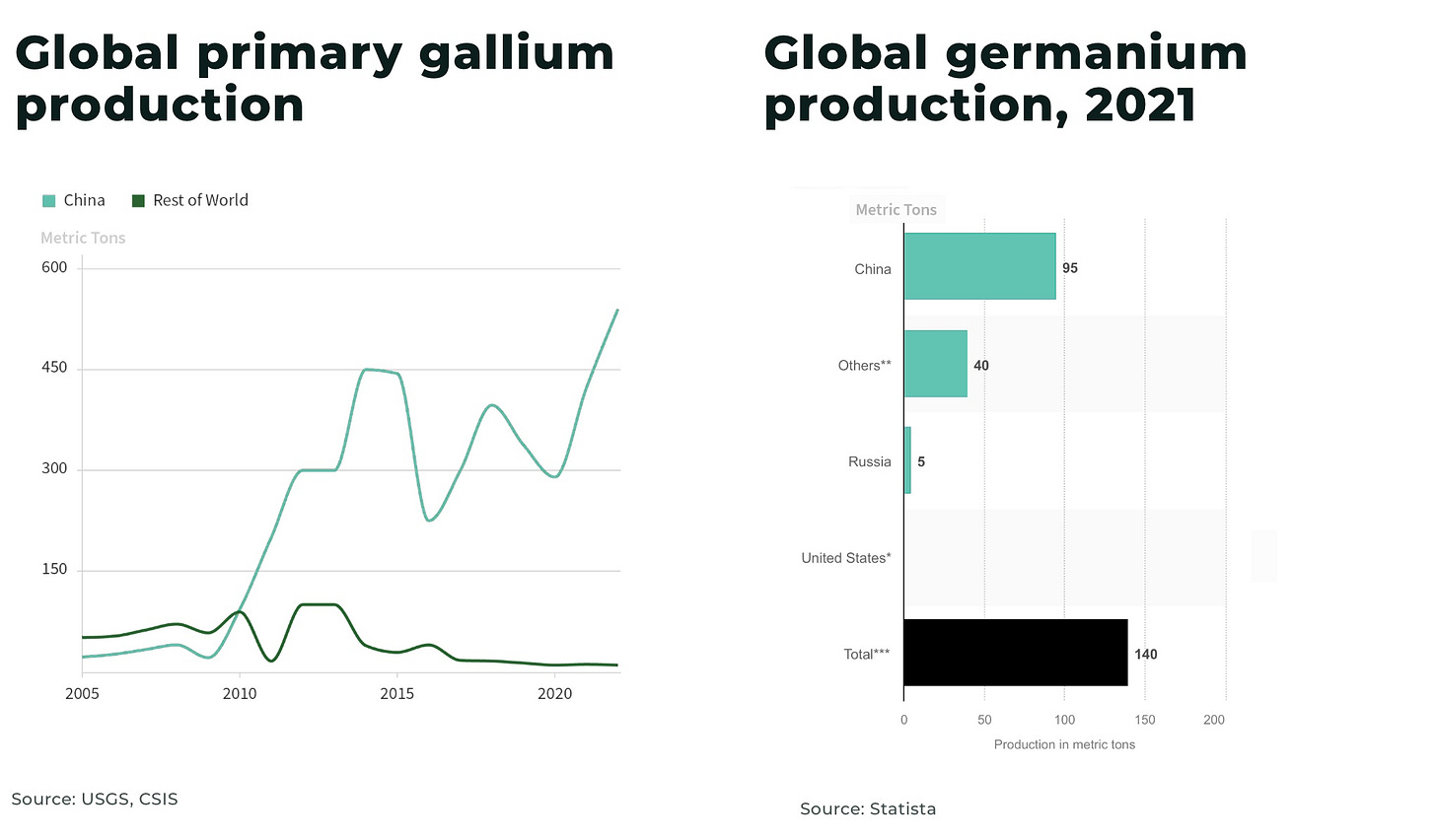 Global primary gallium production

China
Rest of World

Metric Tons

600
450
300
150

2005
2010
2015
2020

Source: USGS, CSIS

Global germanium production, 2021

Metric Tons

China
95
Others**
40
Russia
5
United States*
Total***
140

0
50
100
150
200

Production in metric tons

Source: Statista